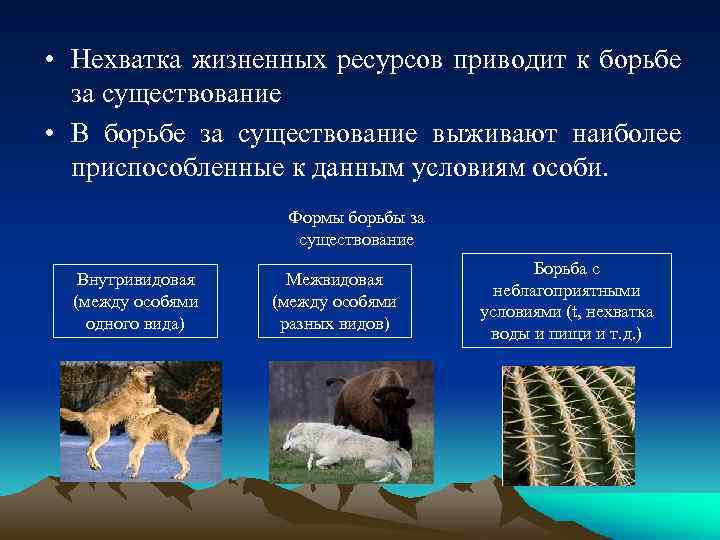 • Нехватка жизненных ресурсов приводит к борьбе за существование

• В борьбе за существование выживают наиболее приспособленные к данным условиям особи.

Формы борьбы за существование

Внутривидовая (между особями одного вида)

Межвидовая (между особями разных видов)

Борьба с неблагоприятными условиями (t, нехватка воды и пищи и т.д.)